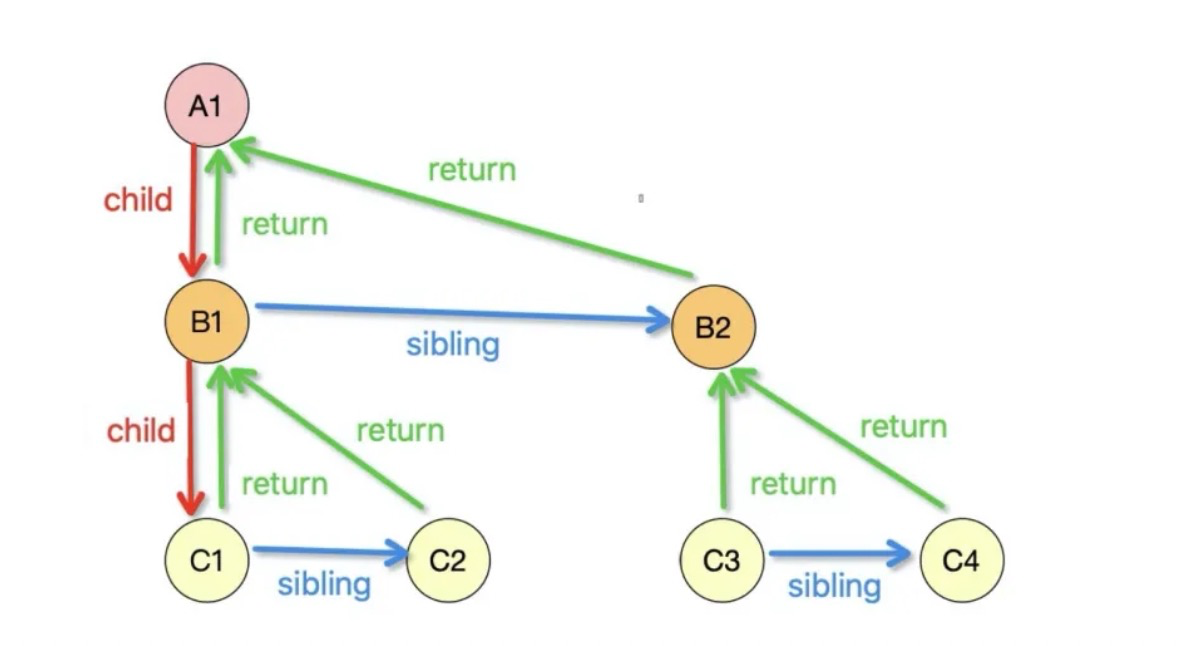 A1

return

child

return

B1

sibling

B2

child

return

return

return

return

C1

sibling

C2

C3

sibling

C4